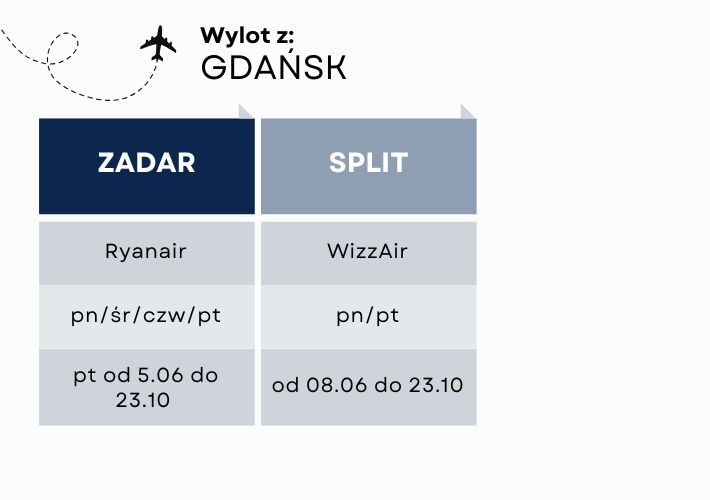 Wylot z:
GDAŃSK

| ZADAR | SPLIT |
|---|---|
| Ryanair | WizzAir |
| pn/śr/czw/pt | pn/pt |
| pt od 5.06 do 23.10 | od 08.06 do 23.10 |